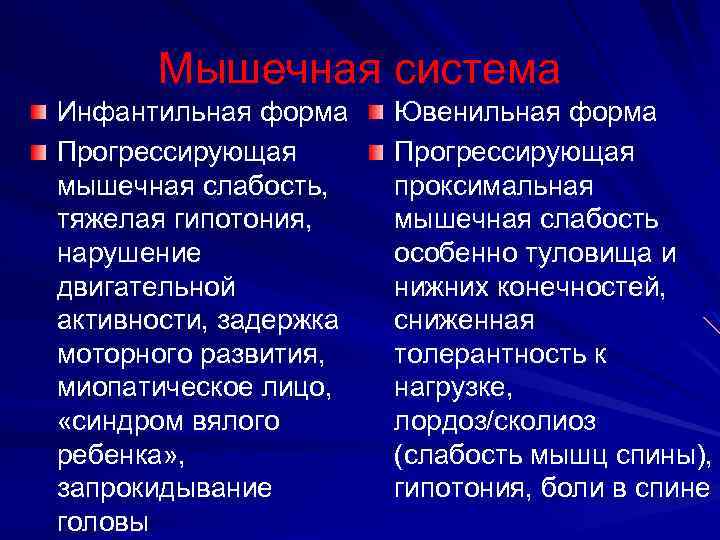 Мышечная система

Инфантильная форма

Прогрессирующая мышечная слабость, тяжелая гипотония, нарушение двигательной активности, задержка моторного развития, миопатическое лицо, «синдром вялого ребенка», запрокидывание головы

Ювенильная форма

Прогрессирующая проксимальная мышечная слабость особенно туловища и нижних конечностей, сниженная толерантность к нагрузке, лордоз/сколиоз (слабость мышц спины), гипотония, боли в спине